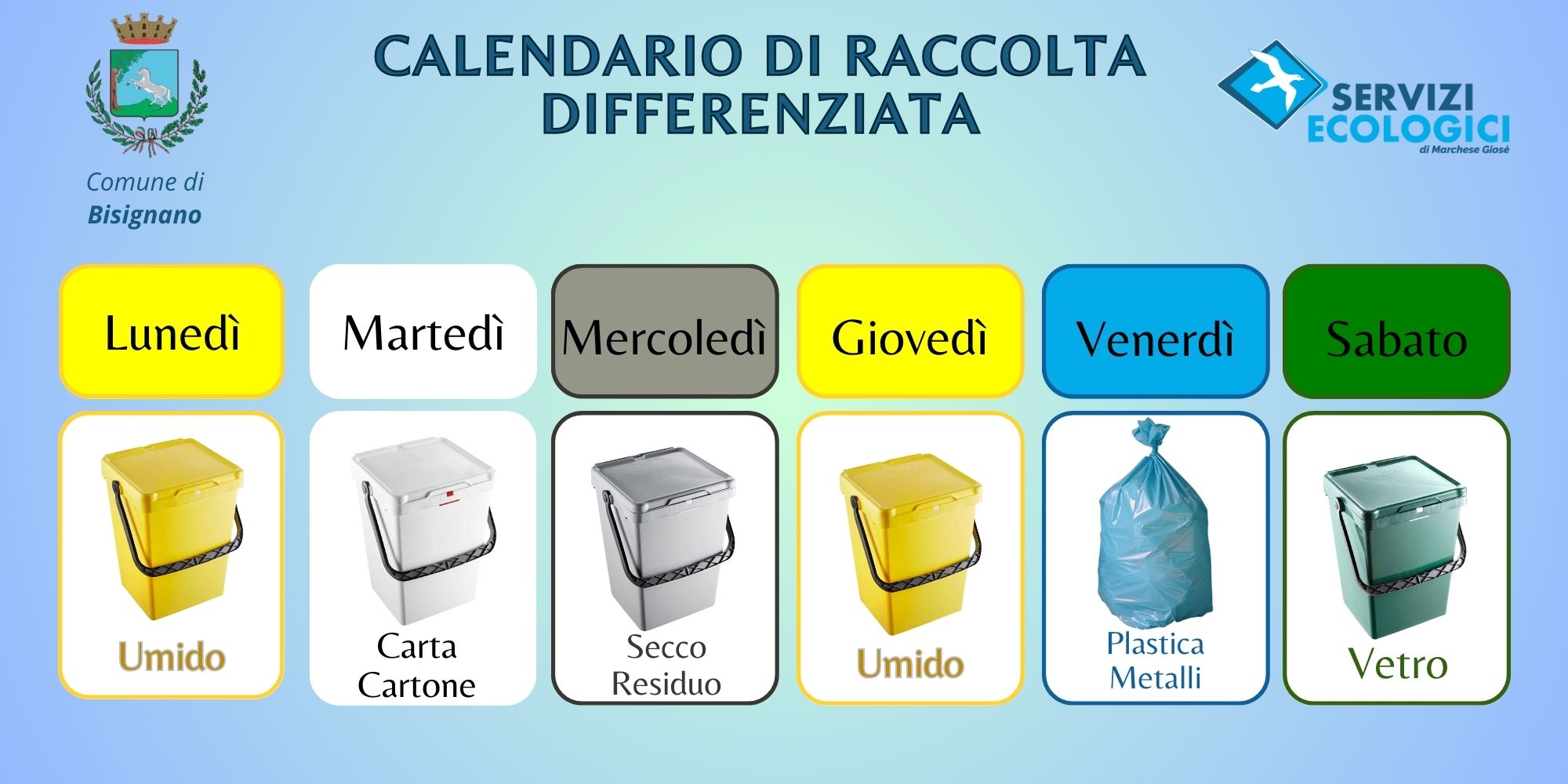 Comune di
Bisignano

CALENDARIO DI RACCOLTA DIFFERENZIATA

SERVIZI ECOLOGICI
di Marchese Giosè

| Lunedì | Martedì | Mercoledì | Giovedì | Venerdì | Sabato |
|---|---|---|---|---|---|
| Umido | Carta Cartone | Secco Residuo | Umido | Plastica Metalli | Vetro |